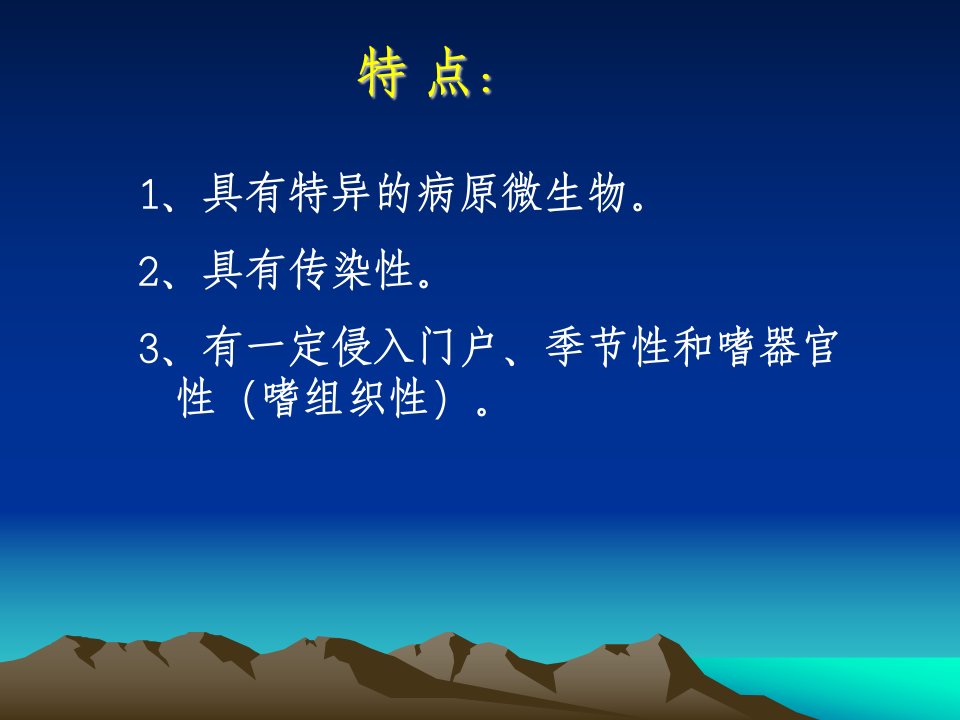 特 点：

1、具有特异的病原微生物。

2、具有传染性。

3、有一定侵入门户、季节性和嗜器官性（嗜组织性）。